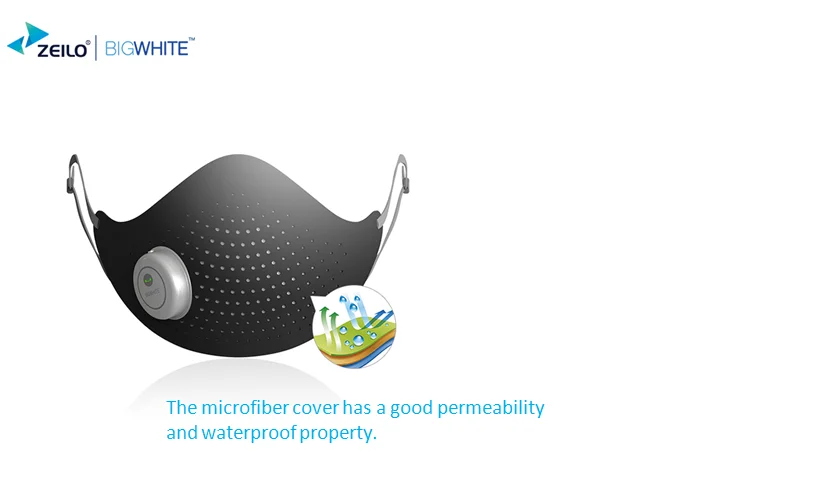 ZEILO® | BIGWHITE™

The microfiber cover has a good permeability and waterproof property.